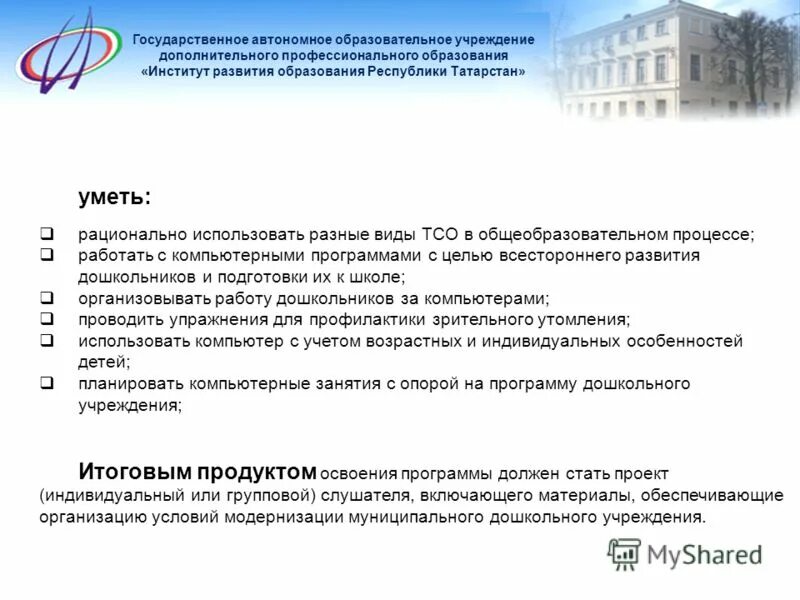 Государственное автономное образовательное учреждение дополнительного профессионального образования «Институт развития образования Республики Татарстан»

уметь:

❑ рационально использовать разные виды ТСО в общеобразовательном процессе;
❑ работать с компьютерными программами с целью всестороннего развития дошкольников и подготовки их к школе;
❑ организовывать работу дошкольников за компьютерами;
❑ проводить упражнения для профилактики зрительного утомления;
❑ использовать компьютер с учетом возрастных и индивидуальных особенностей детей;
❑ планировать компьютерные занятия с опорой на программу дошкольного учреждения;

Итоговым продуктом освоения программы должен стать проект (индивидуальный или групповой) слушателя, включающего материалы, обеспечивающие организацию условий модернизации муниципального дошкольного учреждения.

MyShared